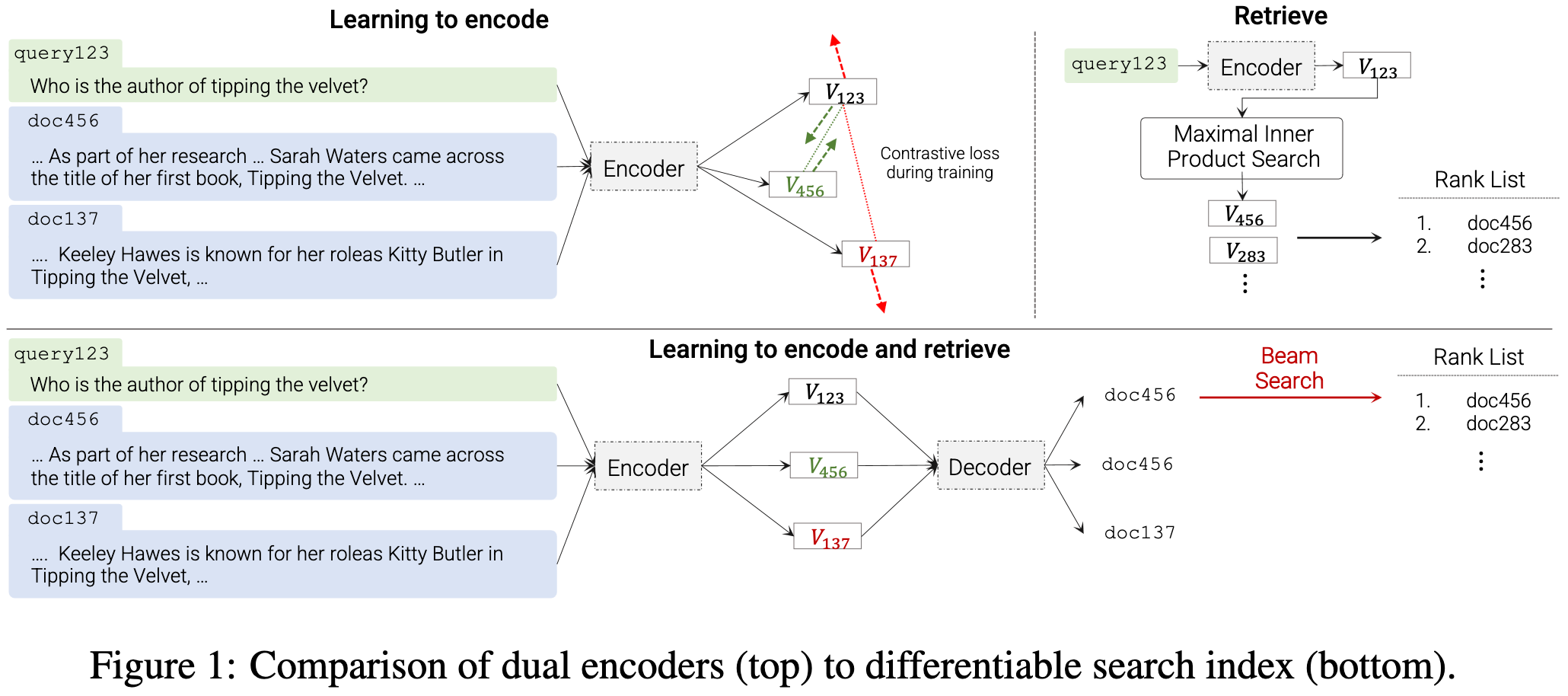 Learning to encode

query123
Who is the author of tipping the velvet?

doc456
… As part of her research … Sarah Waters came across the title of her first book, Tipping the Velvet. …

doc137
…. Keeley Hawes is known for her roleas Kitty Butler in Tipping the Velvet, …

Encoder

$V_{123}$

$V_{456}$

$V_{137}$

Contrastive loss during training

Retrieve

query123

Encoder

$V_{123}$

Maximal Inner Product Search

$V_{456}$

$V_{283}$

⋮

Rank List

1. doc456
2. doc283
⋮

Learning to encode and retrieve

query123
Who is the author of tipping the velvet?

doc456
… As part of her research … Sarah Waters came across the title of her first book, Tipping the Velvet. …

doc137
…. Keeley Hawes is known for her roleas Kitty Butler in Tipping the Velvet, …

Encoder

$V_{123}$

$V_{456}$

$V_{137}$

Decoder

doc456

doc456

doc137

Beam Search

Rank List

1. doc456
2. doc283
⋮

Figure 1: Comparison of dual encoders (top) to differentiable search index (bottom).